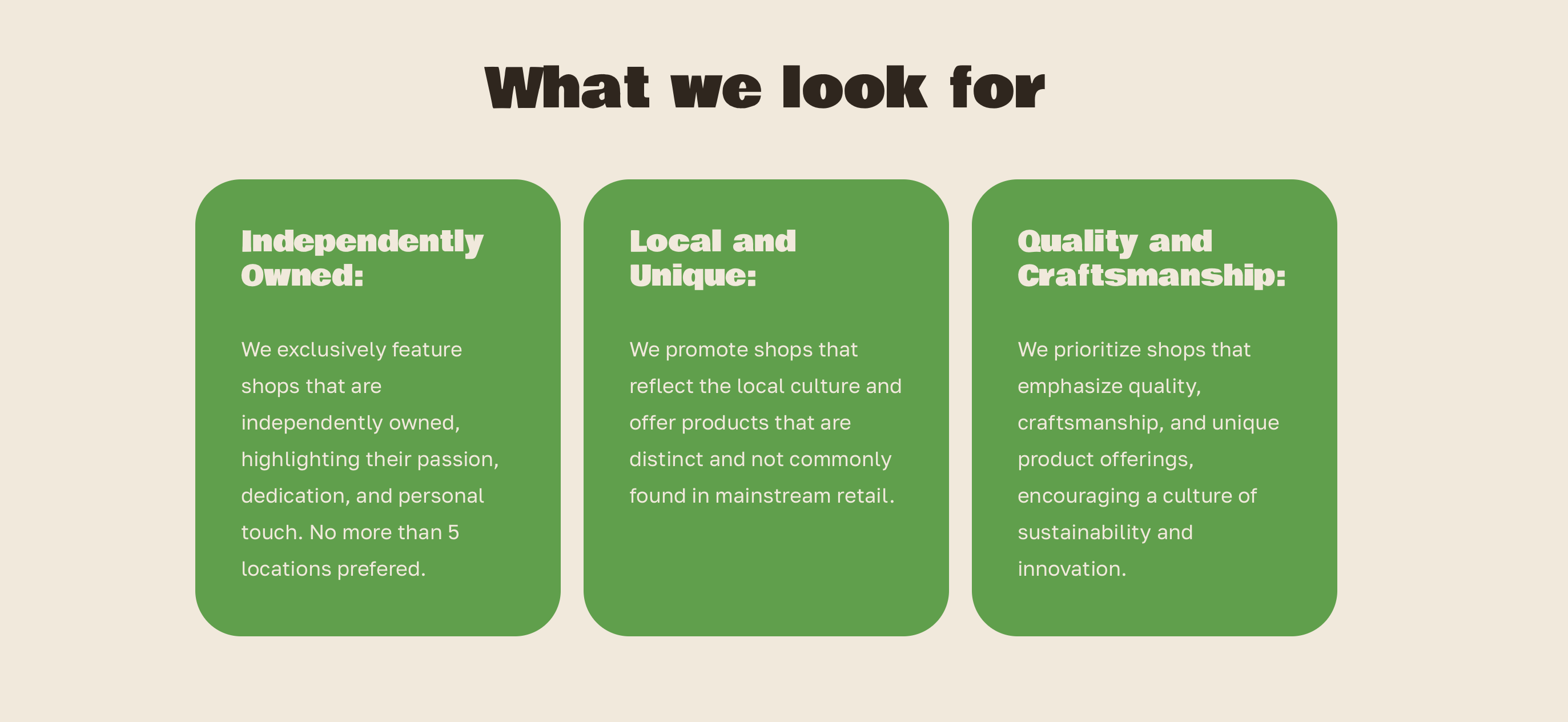 What we look for

Independently Owned:

We exclusively feature shops that are independently owned, highlighting their passion, dedication, and personal touch. No more than 5 locations prefered.

Local and Unique:

We promote shops that reflect the local culture and offer products that are distinct and not commonly found in mainstream retail.

Quality and Craftsmanship:

We prioritize shops that emphasize quality, craftsmanship, and unique product offerings, encouraging a culture of sustainability and innovation.